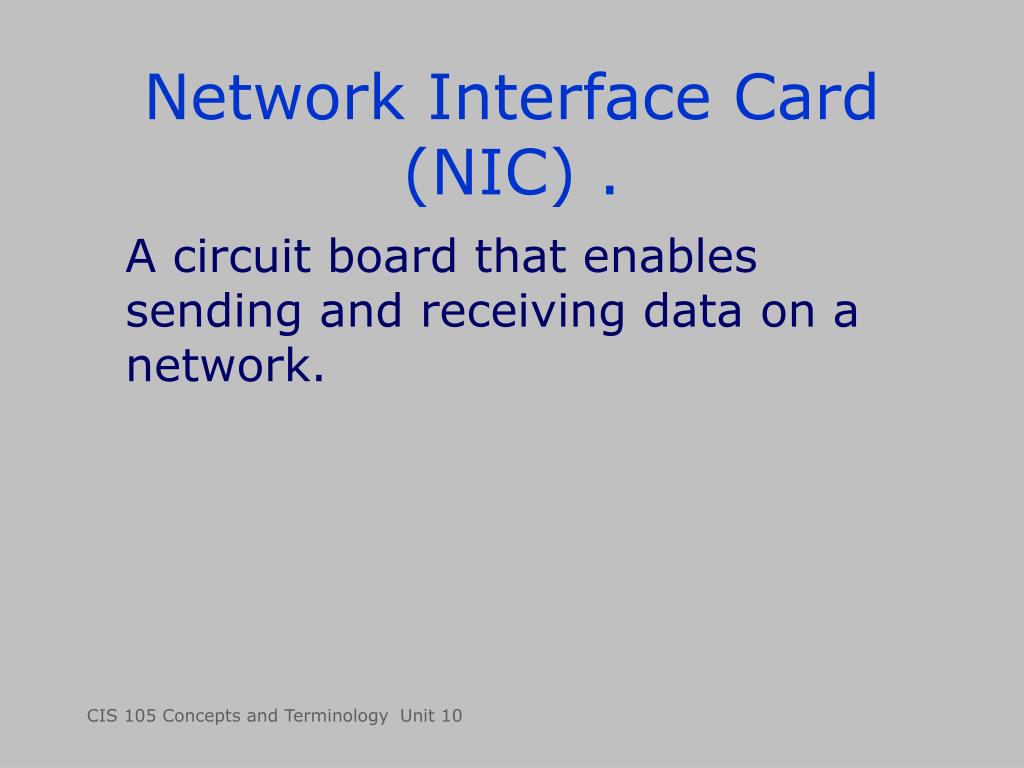 Network Interface Card (NIC) .

A circuit board that enables sending and receiving data on a network.

CIS 105 Concepts and Terminology Unit 10